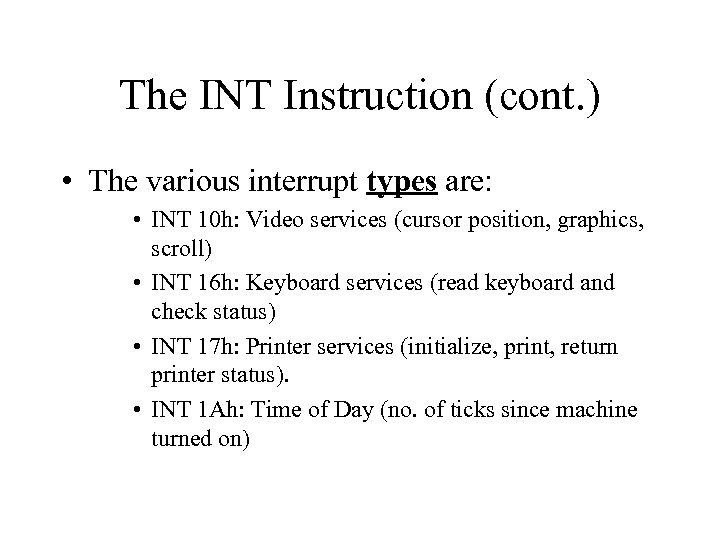 The INT Instruction (cont.)

• The various interrupt types are:

• INT 10h: Video services (cursor position, graphics, scroll)

• INT 16h: Keyboard services (read keyboard and check status)

• INT 17h: Printer services (initialize, print, return printer status).

• INT 1Ah: Time of Day (no. of ticks since machine turned on)